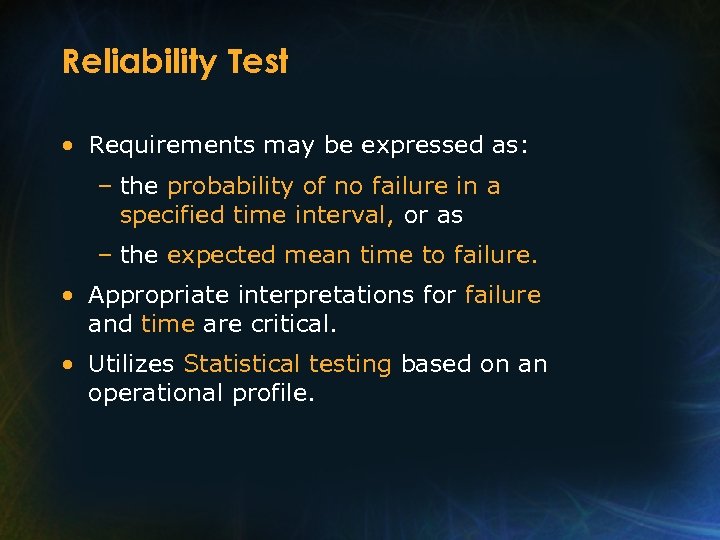 Reliability Test

• Requirements may be expressed as:

– the probability of no failure in a specified time interval, or as

– the expected mean time to failure.

• Appropriate interpretations for failure and time are critical.

• Utilizes Statistical testing based on an operational profile.